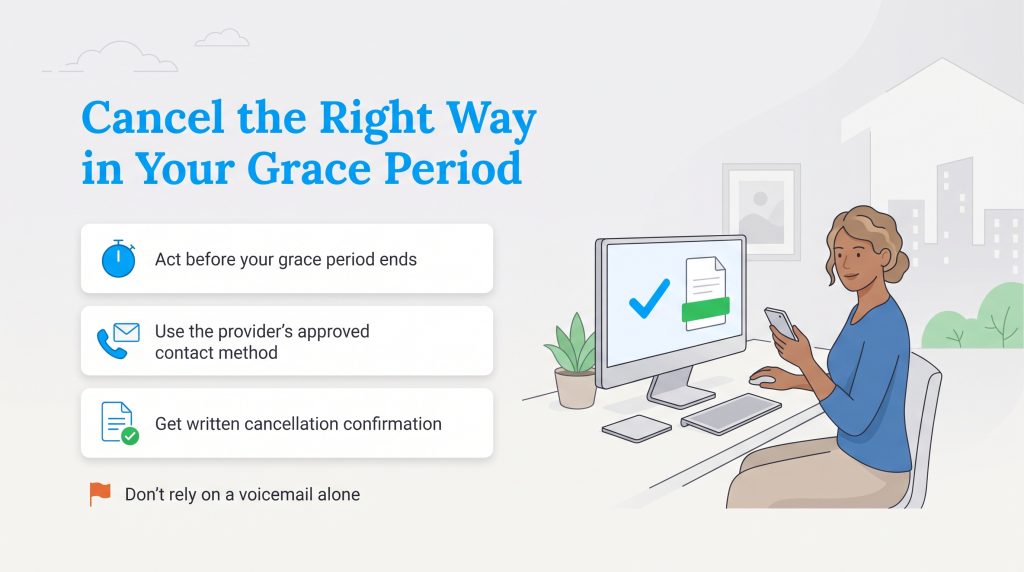 Cancel the Right Way in Your Grace Period

Act before your grace period ends

Use the provider's approved contact method

Get written cancellation confirmation

Don't rely on a voicemail alone